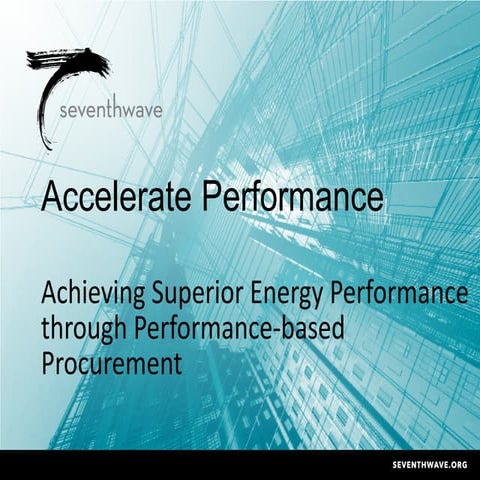 seventhwave

Accelerate Performance

Achieving Superior Energy Performance through Performance-based Procurement

SEVENTHWAVE.ORG